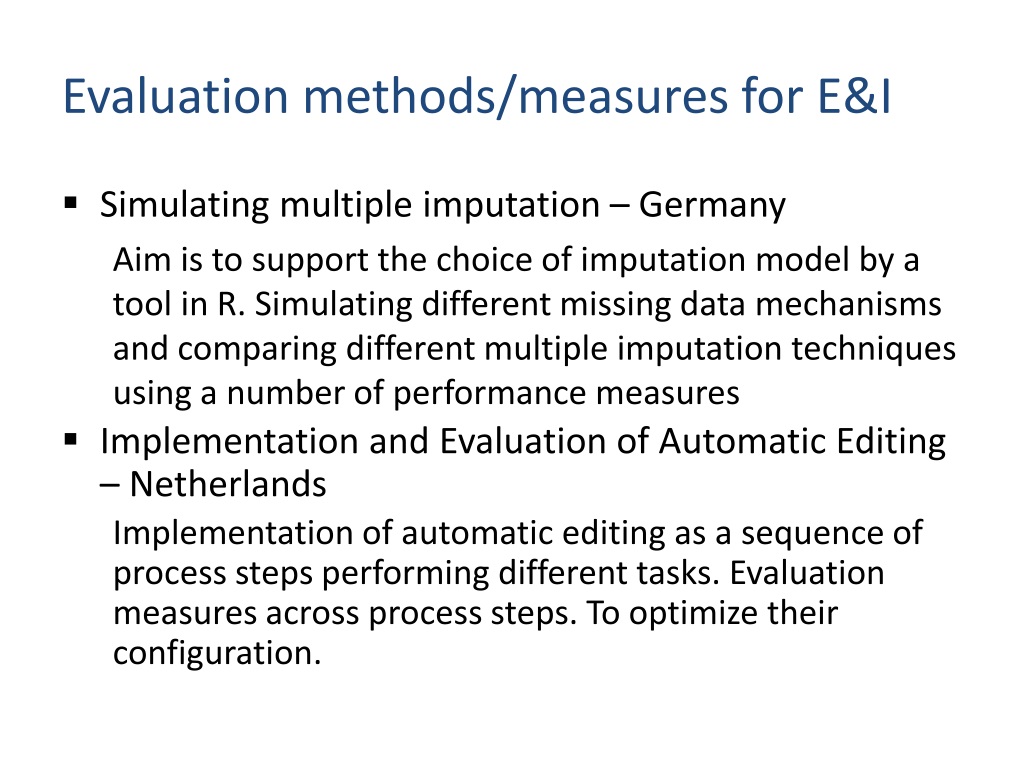 Evaluation methods/measures for E&I

▪ Simulating multiple imputation – Germany

Aim is to support the choice of imputation model by a tool in R. Simulating different missing data mechanisms and comparing different multiple imputation techniques using a number of performance measures

▪ Implementation and Evaluation of Automatic Editing – Netherlands

Implementation of automatic editing as a sequence of process steps performing different tasks. Evaluation measures across process steps. To optimize their configuration.